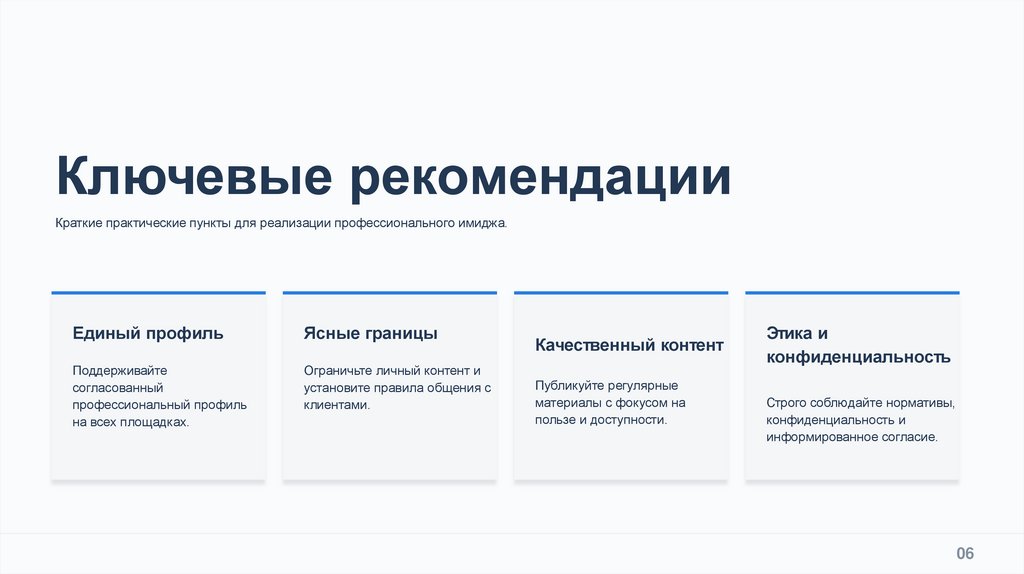 Ключевые рекомендации

Краткие практические пункты для реализации профессионального имиджа.

Единый профиль

Поддерживайте согласованный профессиональный профиль на всех площадках.

Ясные границы

Ограничьте личный контент и установите правила общения с клиентами.

Качественный контент

Публикуйте регулярные материалы с фокусом на пользе и доступности.

Этика и конфиденциальность

Строго соблюдайте нормативы, конфиденциальность и информированное согласие.

06